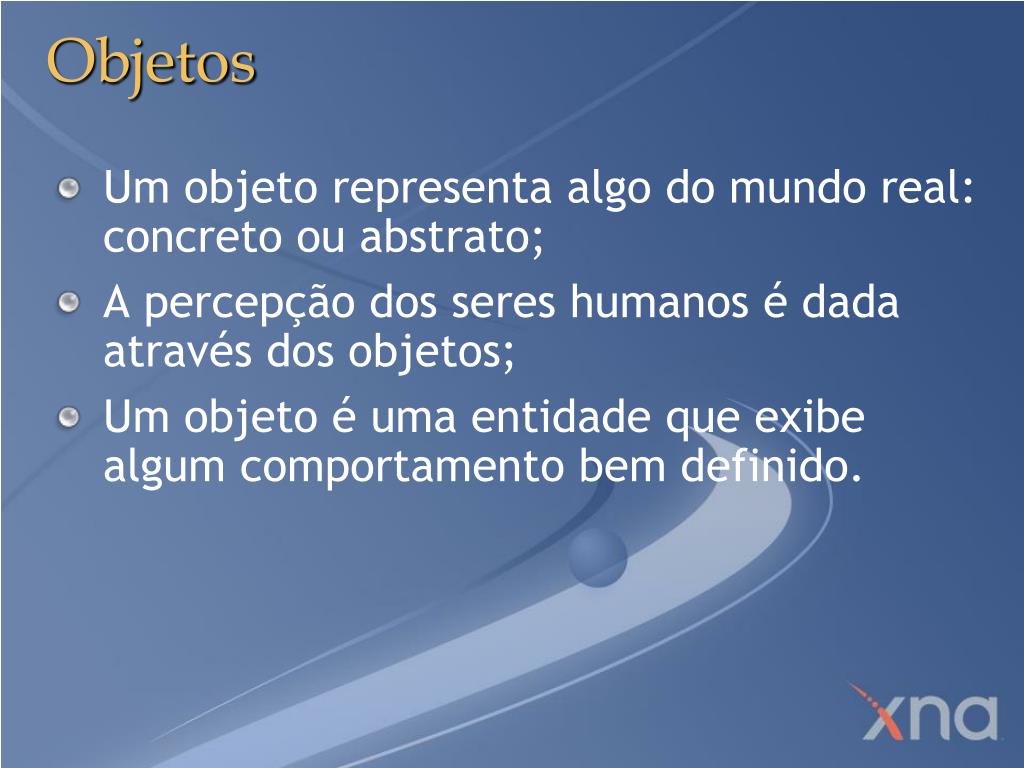 Objetos

Um objeto representa algo do mundo real: concreto ou abstrato;

A percepção dos seres humanos é dada através dos objetos;

Um objeto é uma entidade que exibe algum comportamento bem definido.

xna